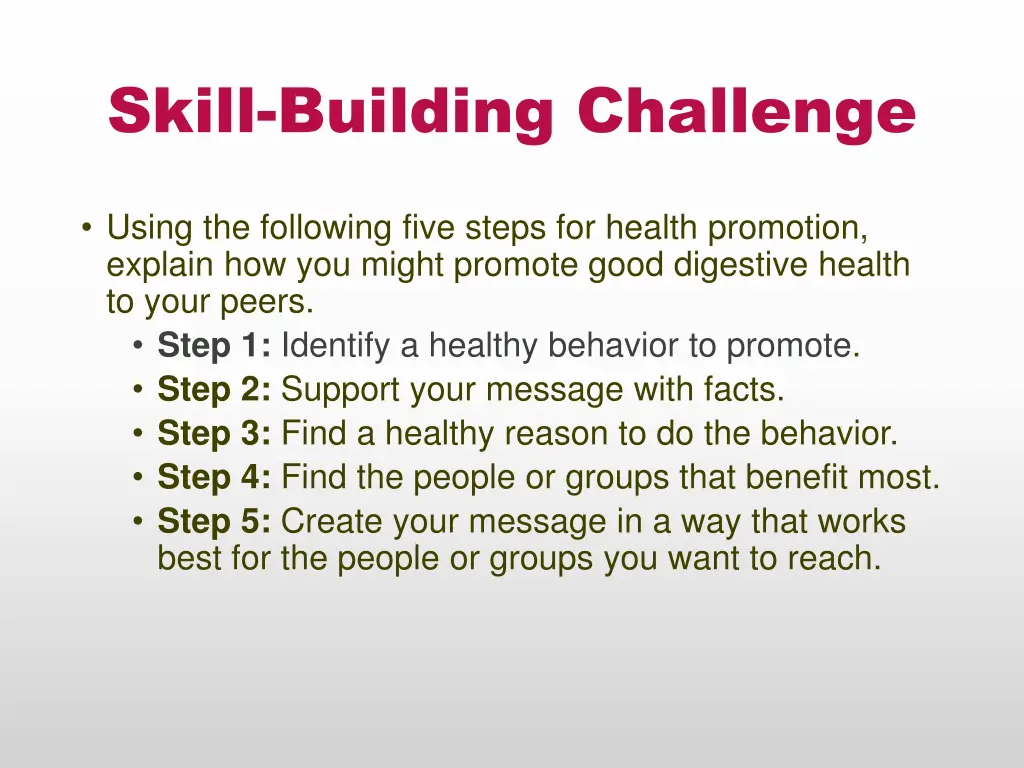 Skill-Building Challenge

• Using the following five steps for health promotion, explain how you might promote good digestive health to your peers.
  • Step 1: Identify a healthy behavior to promote.
  • Step 2: Support your message with facts.
  • Step 3: Find a healthy reason to do the behavior.
  • Step 4: Find the people or groups that benefit most.
  • Step 5: Create your message in a way that works best for the people or groups you want to reach.